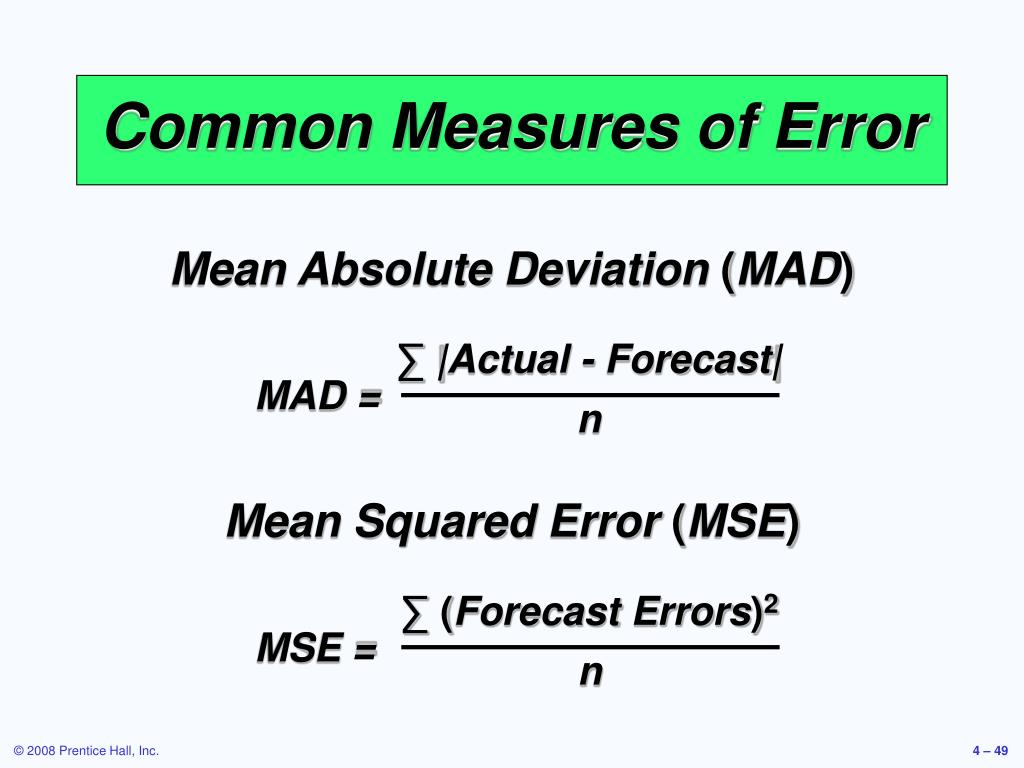 Common Measures of Error

Mean Absolute Deviation (MAD)

$MAD = \frac{\sum |Actual - Forecast|}{n}$

Mean Squared Error (MSE)

$MSE = \frac{\sum (Forecast\ Errors)^2}{n}$

© 2008 Prentice Hall, Inc.

4 – 49